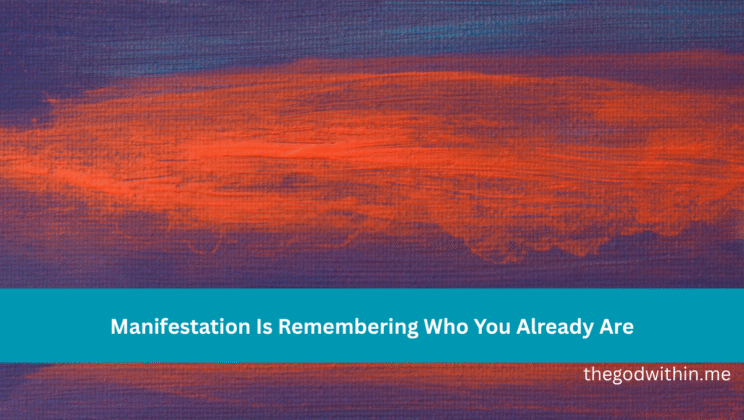 Manifestation Is Remembering Who You Already Are

thegodwithin.me